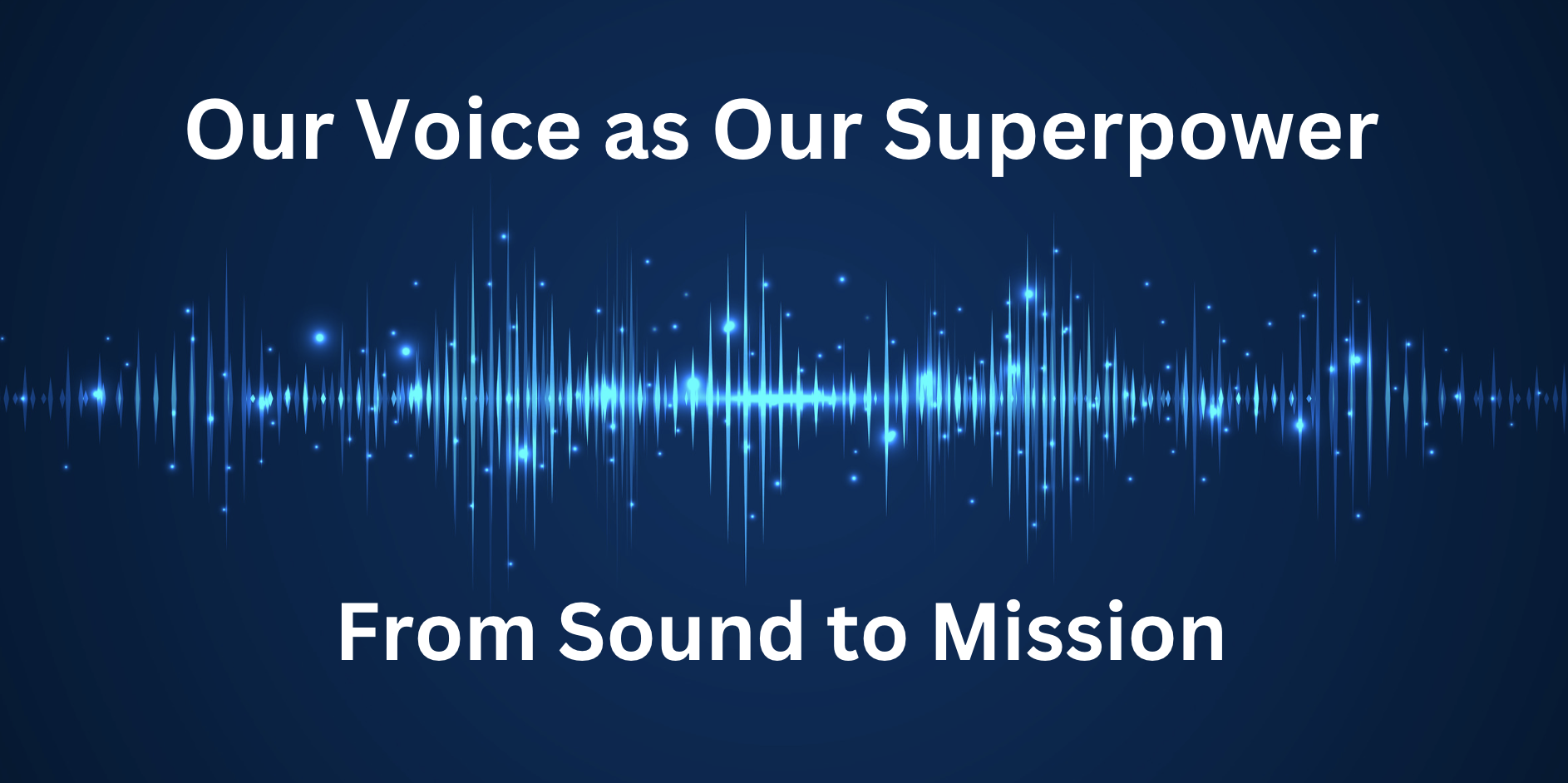 Our Voice as Our Superpower

From Sound to Mission